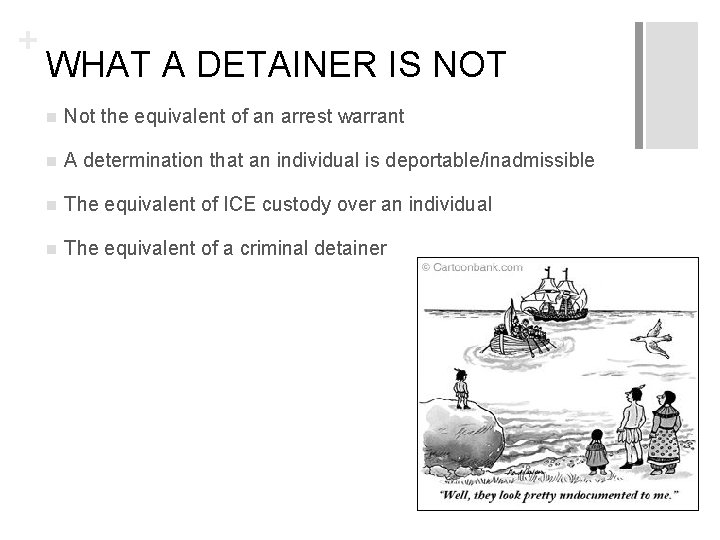 +

WHAT A DETAINER IS NOT

Not the equivalent of an arrest warrant

A determination that an individual is deportable/inadmissible

The equivalent of ICE custody over an individual

The equivalent of a criminal detainer

© Cartoonbank.com

"Well, they look pretty undocumented to me."